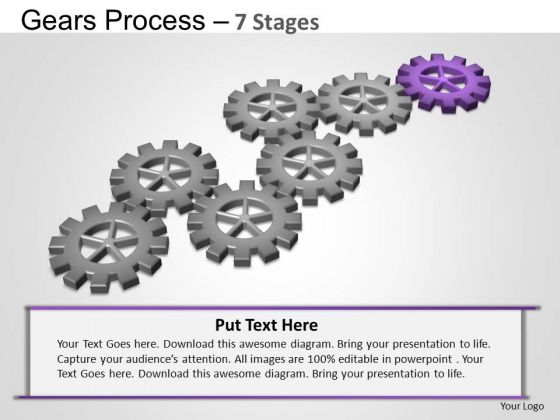 Gears Process – 7 Stages

Put Text Here

Your Text Goes here. Download this awesome diagram. Bring your presentation to life. Capture your audience's attention. All images are 100% editable in powerpoint . Your Text Goes here. Download this awesome diagram. Bring your presentation to life.

Your Logo